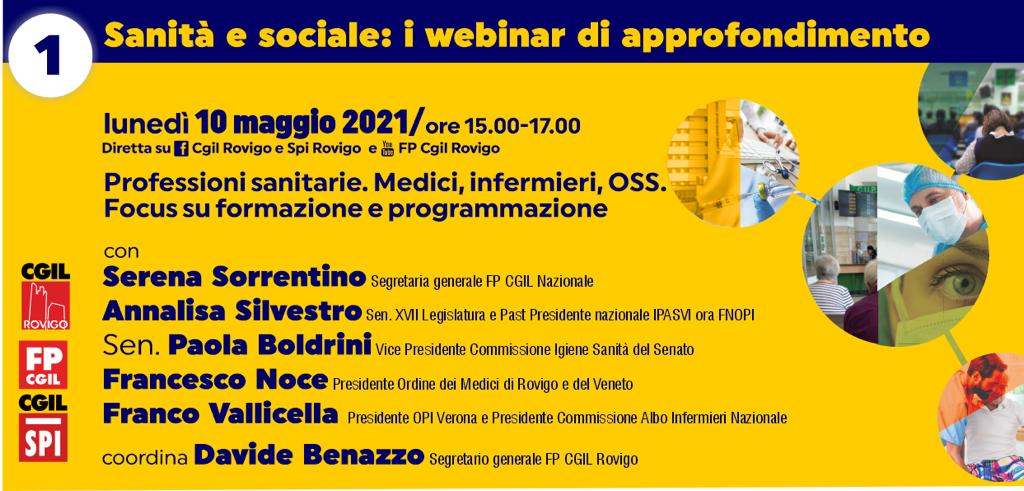 1
Sanità e sociale: i webinar di approfondimento

lunedì 10 maggio 2021/ ore 15.00-17.00
Diretta su Cgil Rovigo e Spi Rovigo e You Tube FP Cgil Rovigo

Professioni sanitarie. Medici, infermieri, OSS. Focus su formazione e programmazione

con
Serena Sorrentino Segretaria generale FP CGIL Nazionale
Annalisa Silvestro Sen. XVII Legislatura e Past Presidente nazionale IPASVI ora FNOPI
Sen. Paola Boldrini Vice Presidente Commissione Igiene Sanità del Senato
Francesco Noce Presidente Ordine dei Medici di Rovigo e del Veneto
Franco Vallicella Presidente OPI Verona e Presidente Commissione Albo Infermieri Nazionale
coordina Davide Benazzo Segretario generale FP CGIL Rovigo

CGIL
ROVIGO
FP
CGIL
CGIL
SPI